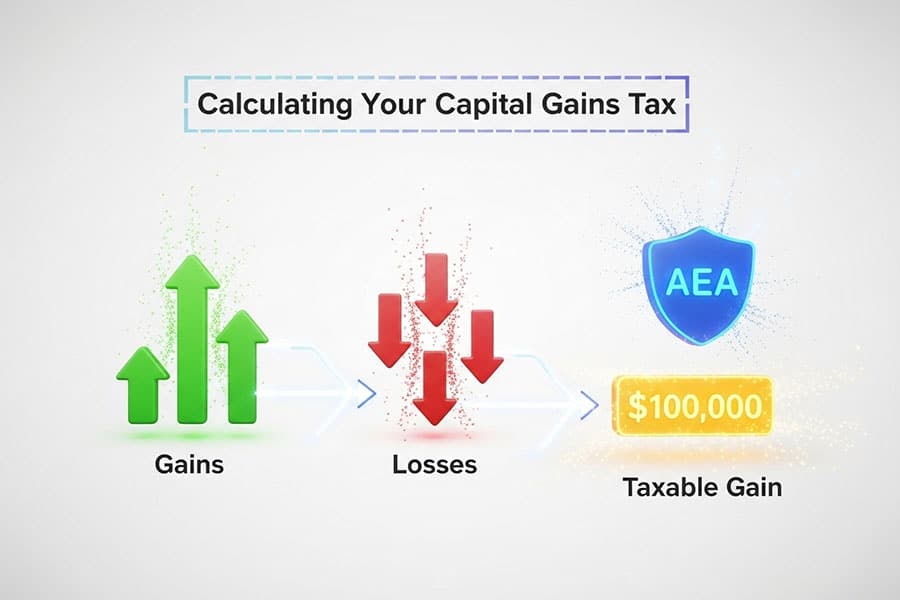 Calculating Your Capital Gains Tax

Gains

Losses

AEA

\$100,000

Taxable Gain